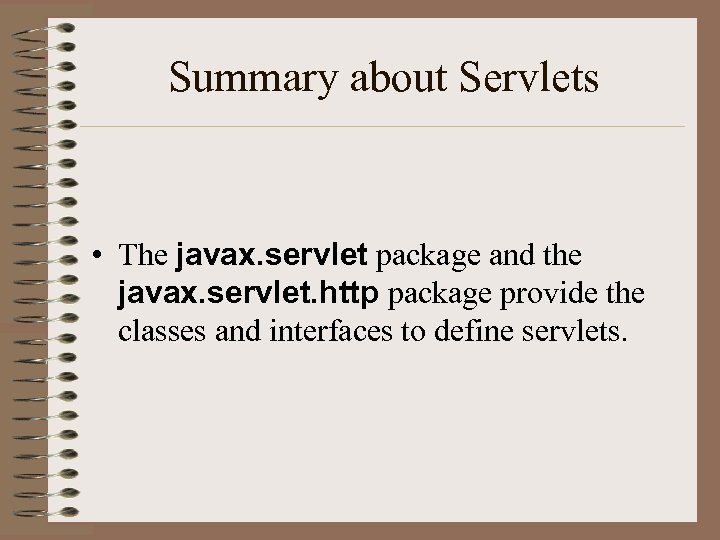 Summary about Servlets

• The javax.servlet package and the javax.servlet.http package provide the classes and interfaces to define servlets.